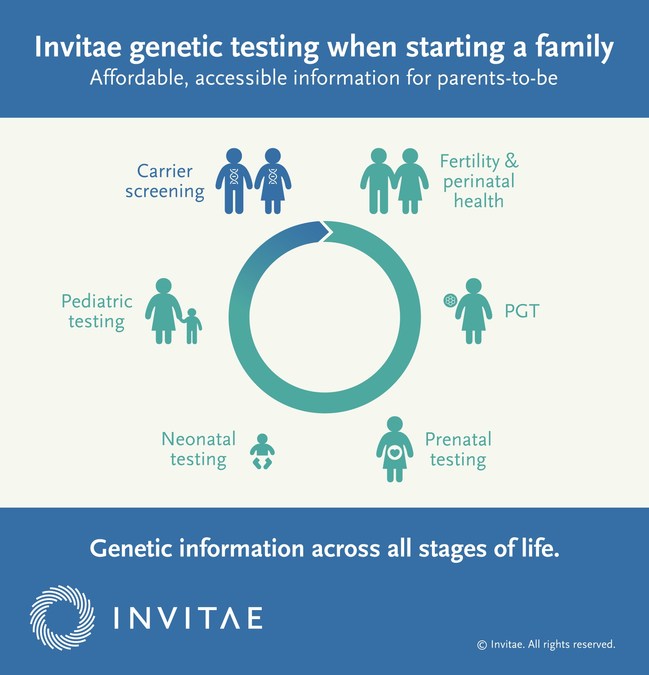 Invitae genetic testing when starting a family
Affordable, accessible information for parents-to-be

Carrier screening

Fertility & perinatal health

PGT

Prenatal testing

Neonatal testing

Pediatric testing

Genetic information across all stages of life.

INVITAE

© Invitae. All rights reserved.